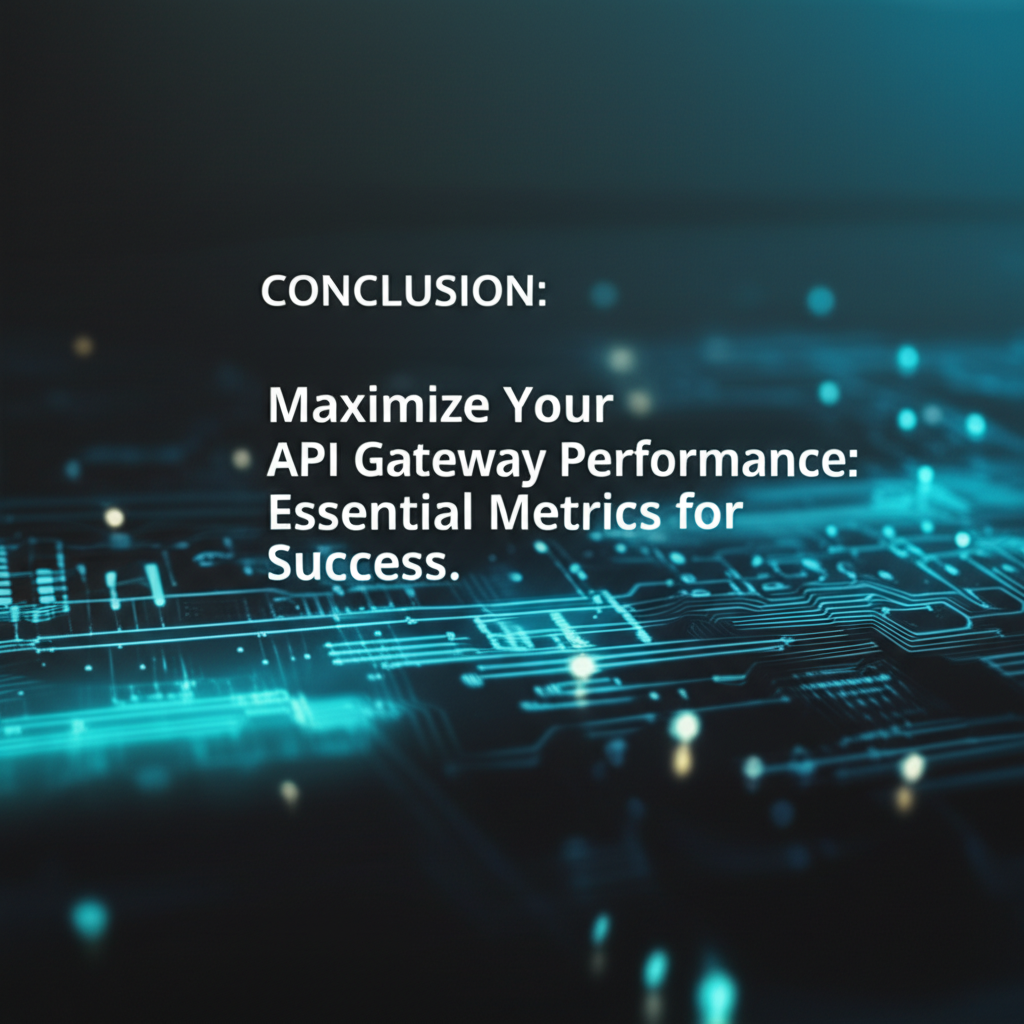 CONCLUSION:

Maximize Your API Gateway Performance: Essential Metrics for Success.